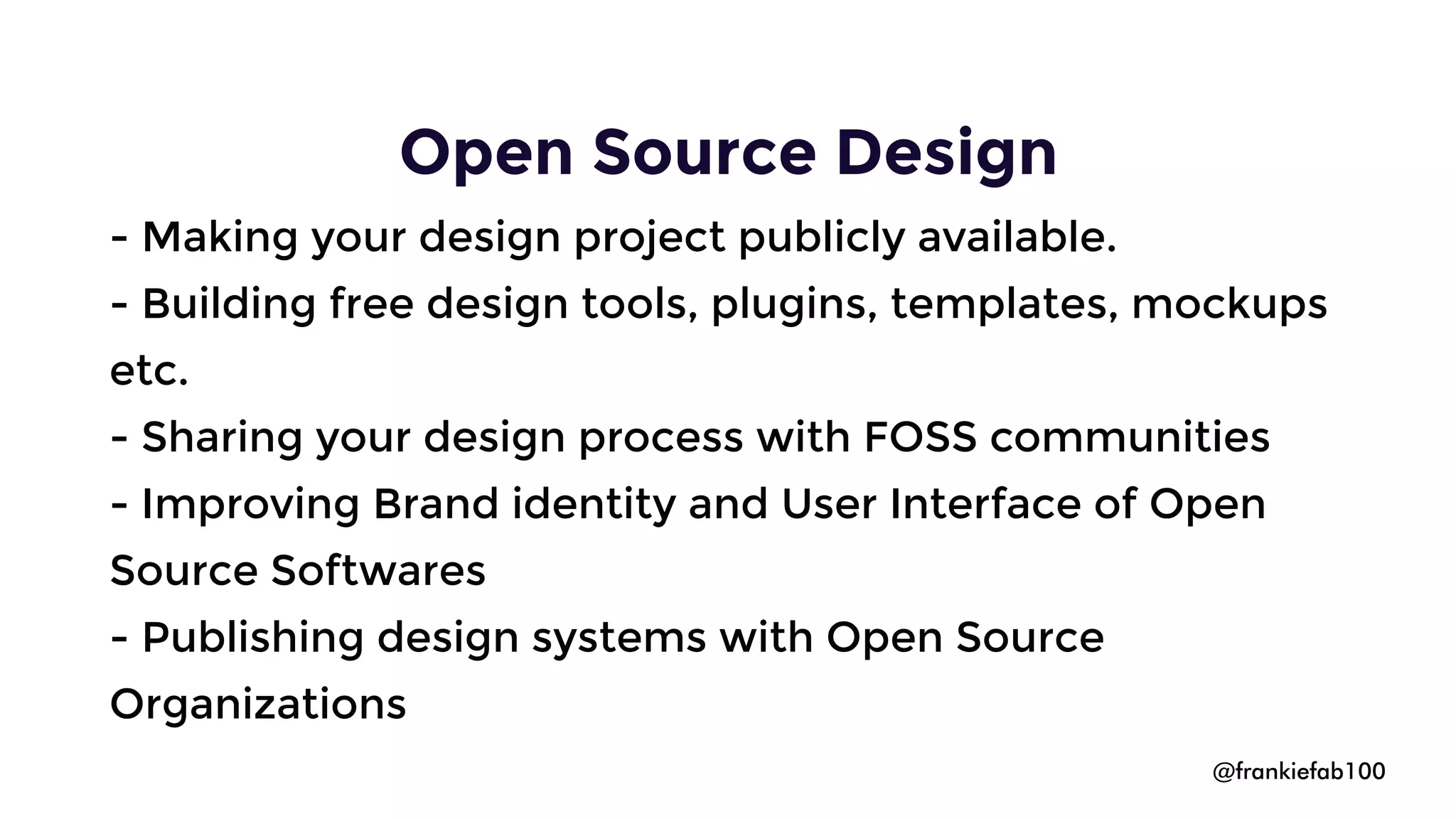 Open Source Design

- Making your design project publicly available.
- Building free design tools, plugins, templates, mockups etc.
- Sharing your design process with FOSS communities
- Improving Brand identity and User Interface of Open Source Softwares
- Publishing design systems with Open Source Organizations

@frankiefab100